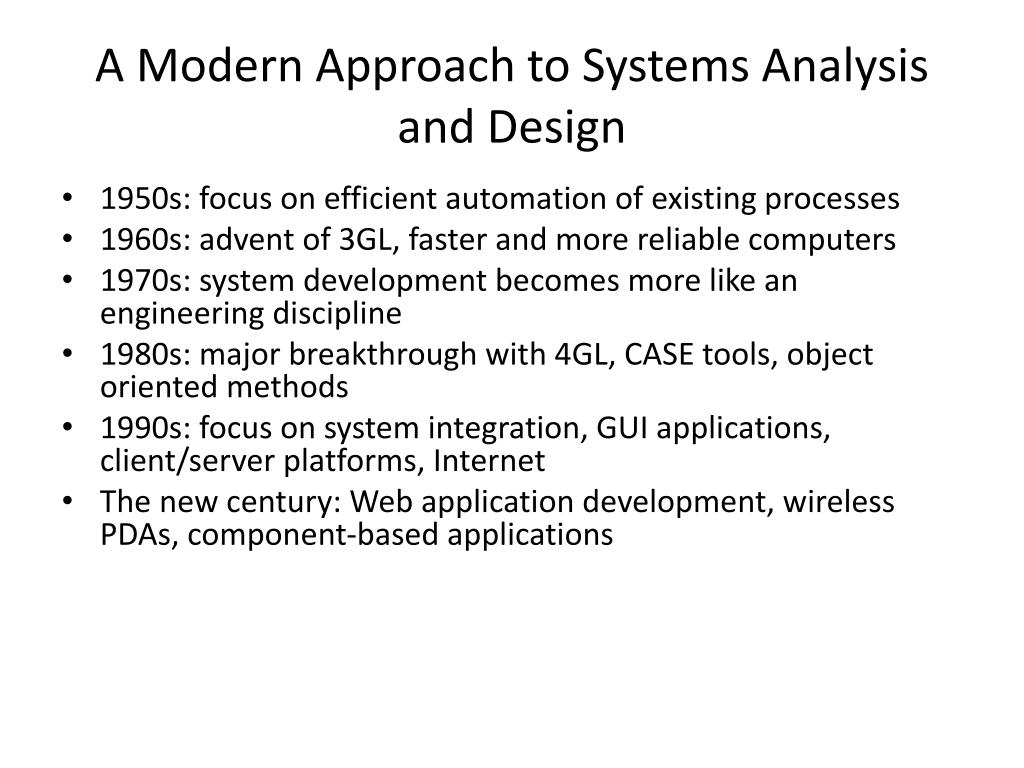 A Modern Approach to Systems Analysis and Design

• 1950s: focus on efficient automation of existing processes
• 1960s: advent of 3GL, faster and more reliable computers
• 1970s: system development becomes more like an engineering discipline
• 1980s: major breakthrough with 4GL, CASE tools, object oriented methods
• 1990s: focus on system integration, GUI applications, client/server platforms, Internet
• The new century: Web application development, wireless PDAs, component-based applications